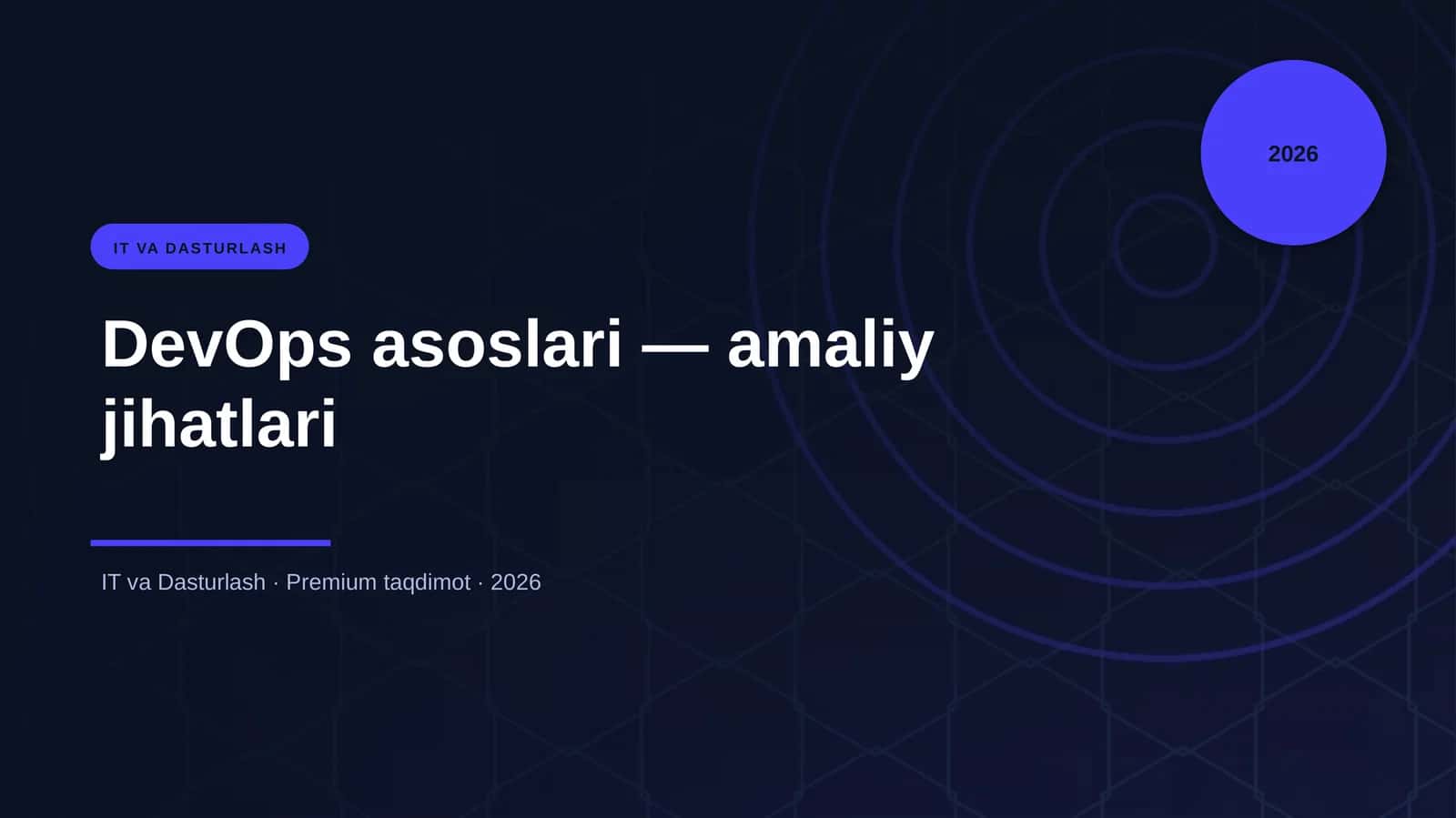 2026

IT VA DASTURLASH

DevOps asoslari — amaliy jihatlari

IT va Dasturlash · Premium taqdimot · 2026